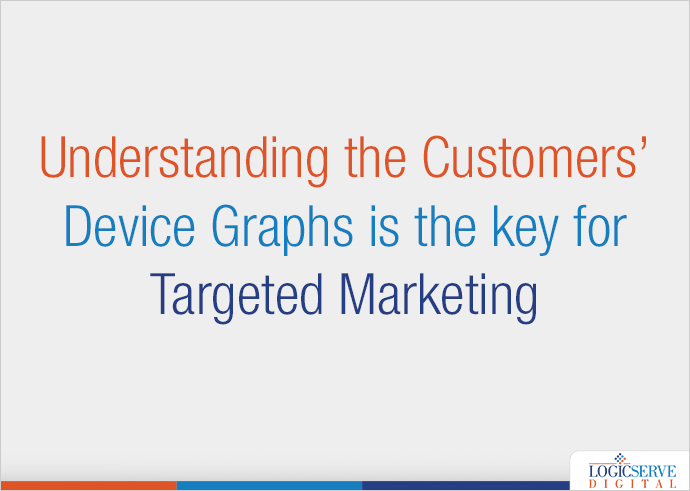 Understanding the Customers' Device Graphs is the key for Targeted Marketing

LOGICSERVE
DIGITAL